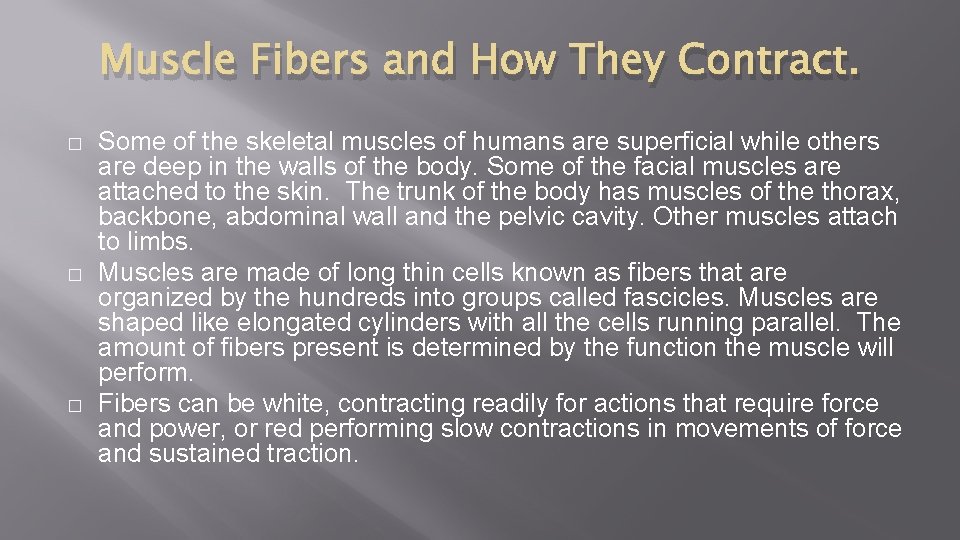 Muscle Fibers and How They Contract.

□ Some of the skeletal muscles of humans are superficial while others are deep in the walls of the body. Some of the facial muscles are attached to the skin. The trunk of the body has muscles of the thorax, backbone, abdominal wall and the pelvic cavity. Other muscles attach to limbs.

□ Muscles are made of long thin cells known as fibers that are organized by the hundreds into groups called fascicles. Muscles are shaped like elongated cylinders with all the cells running parallel. The amount of fibers present is determined by the function the muscle will perform.

□ Fibers can be white, contracting readily for actions that require force and power, or red performing slow contractions in movements of force and sustained traction.